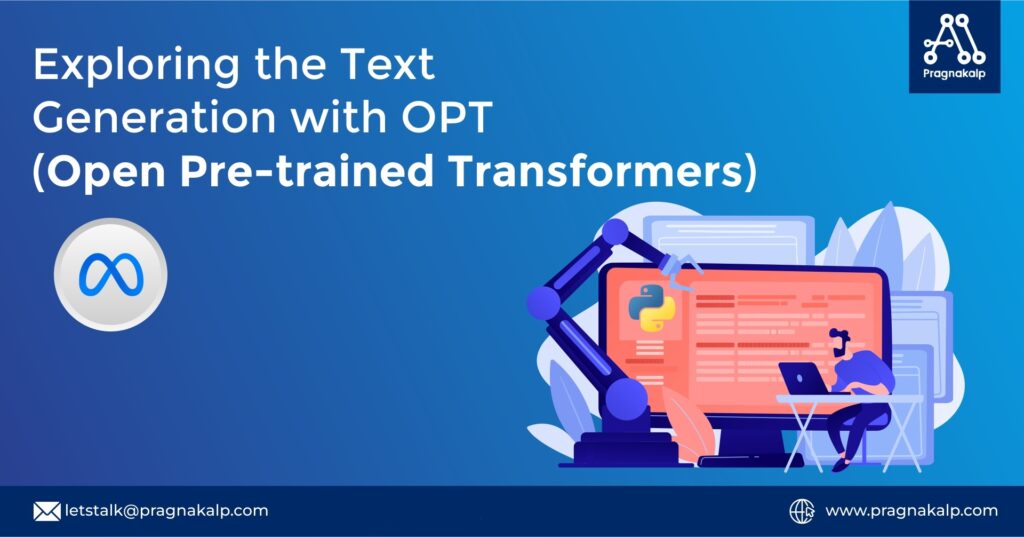 Exploring the Text Generation with OPT (Open Pre-trained Transformers)

Pragnakalp

letstalk@pragnakalp.com

www.pragnakalp.com